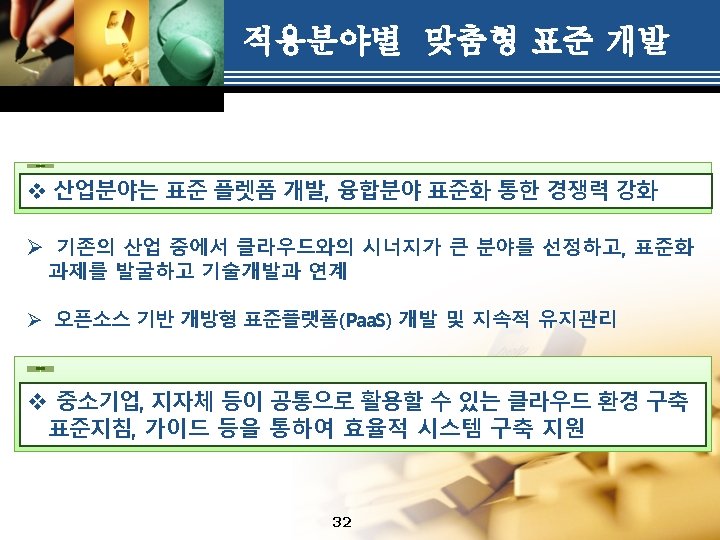 적용분야별 맞춤형 표준 개발

❖ 산업분야는 표준 플렛폼 개발, 융합분야 표준화 통한 경쟁력 강화

➢ 기존의 산업 중에서 클라우드와의 시너지가 큰 분야를 선정하고, 표준화 과제를 발굴하고 기술개발과 연계

➢ 오픈소스 기반 개방형 표준플랫폼(PaaS) 개발 및 지속적 유지관리

❖ 중소기업, 지자체 등이 공통으로 활용할 수 있는 클라우드 환경 구축 표준지침, 가이드 등을 통하여 효율적 시스템 구축 지원

32